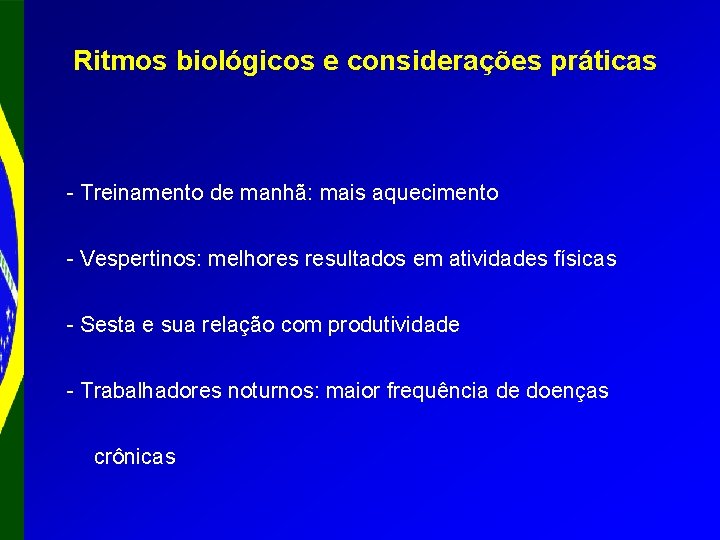 Ritmos biológicos e considerações práticas

- Treinamento de manhã: mais aquecimento

- Vespertinos: melhores resultados em atividades físicas

- Sesta e sua relação com produtividade

- Trabalhadores noturnos: maior frequência de doenças crônicas